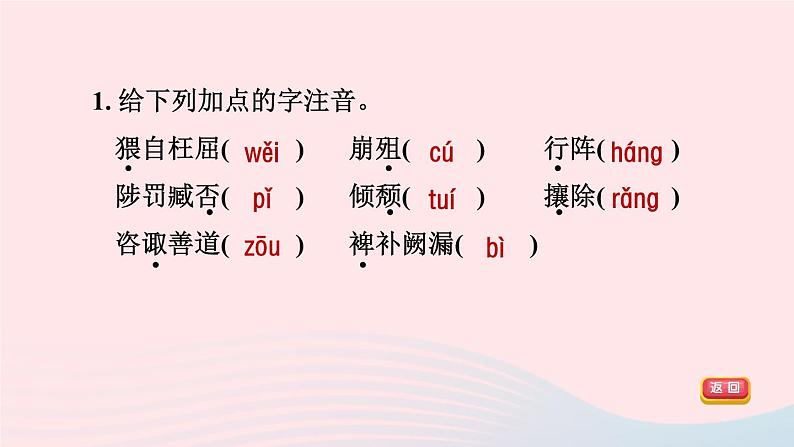 1. 给下列加点的字注音。

猥自枉屈( wěi )　崩殂( cú )　行阵( háng )

陟罚臧否( pǐ )　倾颓( tuí )　攘除( rǎng )

咨诹善道( zōu )　裨补阙漏( bì )

返回